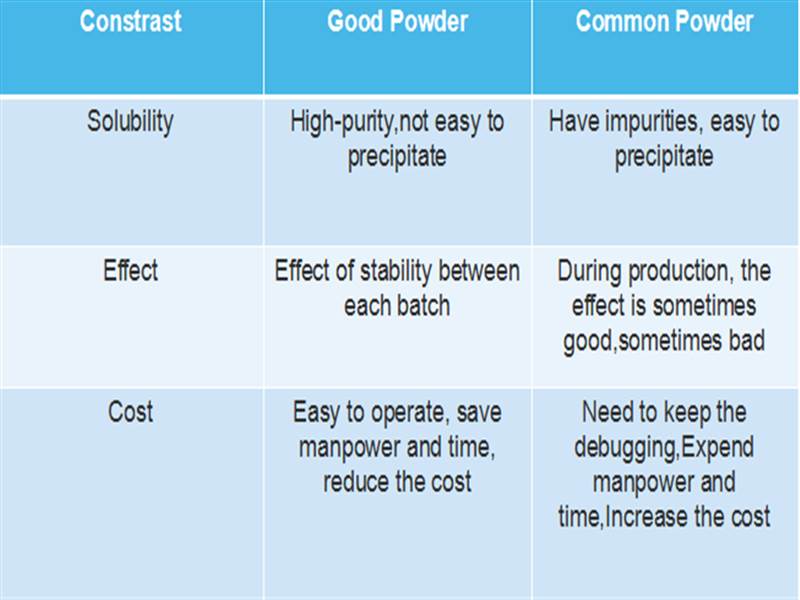 | Constrast | Good Powder | Common Powder |
|---|---|---|
| Solubility | High-purity,not easy to precipitate | Have impurities, easy to precipitate |
| Effect | Effect of stability between each batch | During production, the effect is sometimes good,sometimes bad |
| Cost | Easy to operate, save manpower and time, reduce the cost | Need to keep the debugging,Expend manpower and time,Increase the cost |